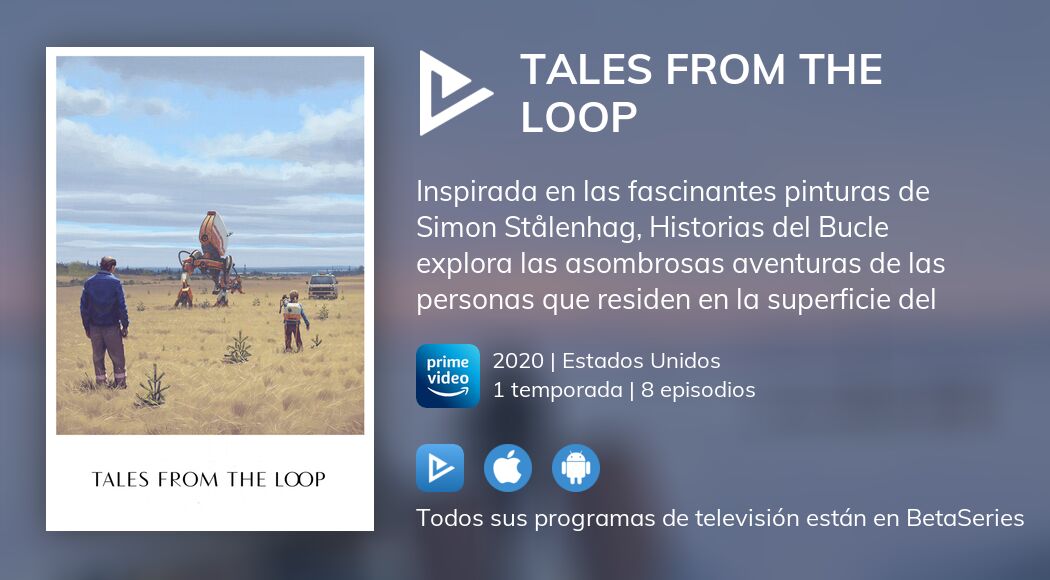 TALES FROM THE LOOP

TALES FROM THE LOOP

Inspirada en las fascinantes pinturas de Simon Stålenhag, Historias del Bucle explora las asombrosas aventuras de las personas que residen en la superficie del

prime video

2020 | Estados Unidos
1 temporada | 8 episodios

Todos sus programas de televisión están en BetaSeries